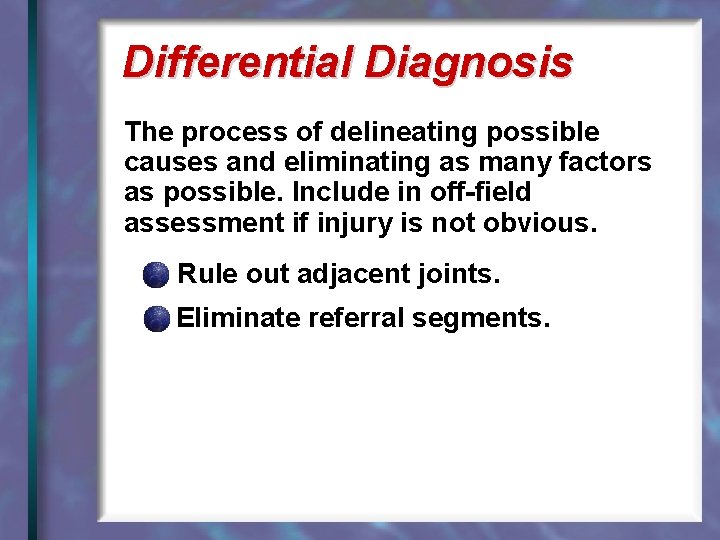 Differential Diagnosis

The process of delineating possible causes and eliminating as many factors as possible. Include in off-field assessment if injury is not obvious.

Rule out adjacent joints.

Eliminate referral segments.